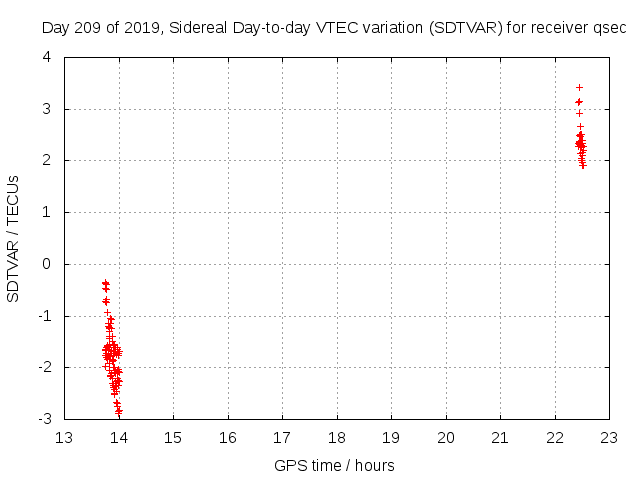 Day 209 of 2019, Sidereal Day-to-day VTEC variation (SDTVAR) for receiver qsec

SDTVAR / TECUs

4
3
2
1
0
-1
-2
-3

13 14 15 16 17 18 19 20 21 22 23

GPS time / hours